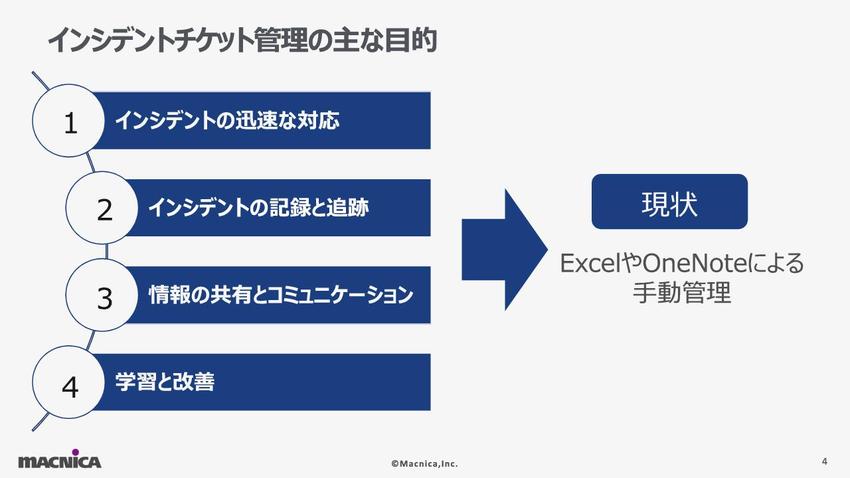 インシデントチケット管理の主な目的

1 インシデントの迅速な対応

2 インシデントの記録と追跡

3 情報の共有とコミュニケーション

4 学習と改善

現状

ExcelやOneNoteによる手動管理

MACNICA

©Macnica,Inc.

4